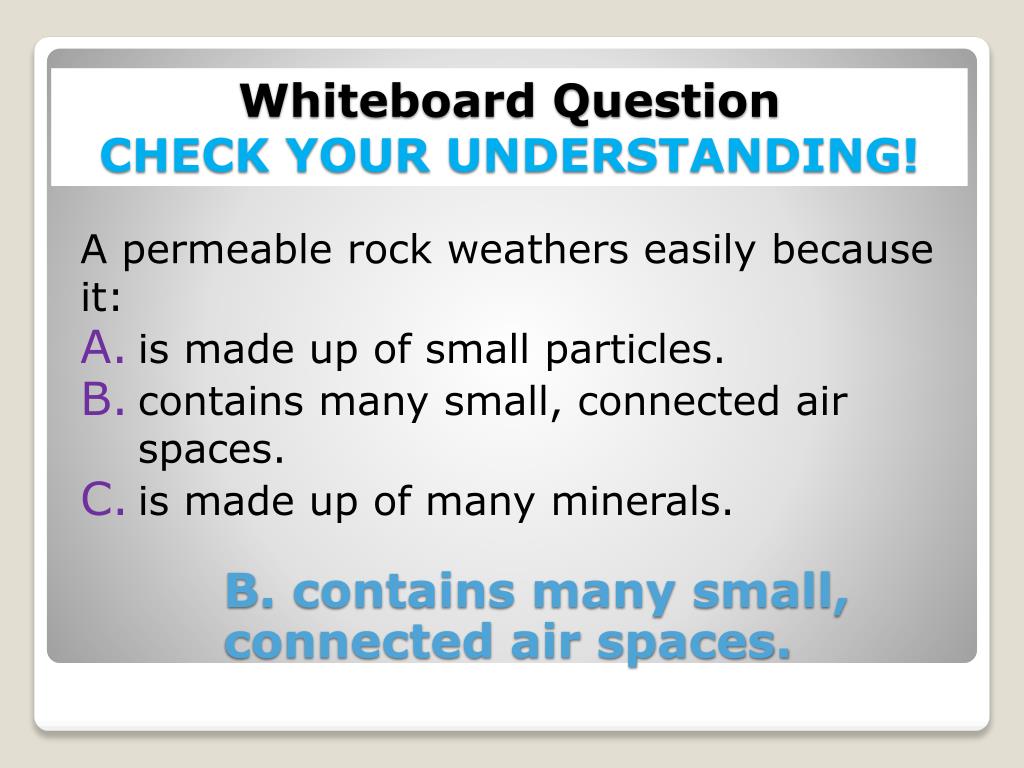 Whiteboard Question
CHECK YOUR UNDERSTANDING!

A permeable rock weathers easily because it:

A. is made up of small particles.
B. contains many small, connected air spaces.
C. is made up of many minerals.

B. contains many small, connected air spaces.